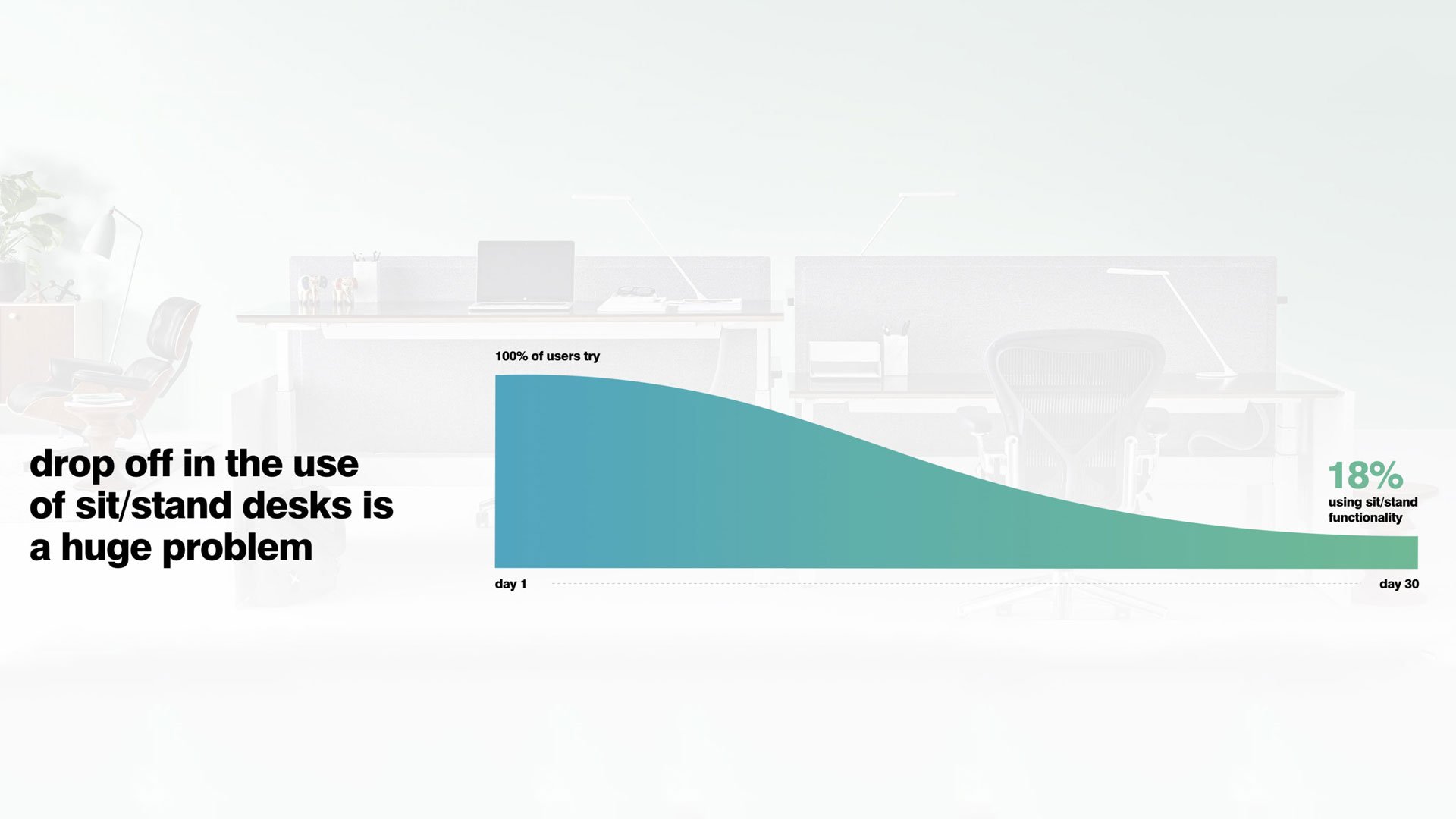 drop off in the use of sit/stand desks is a huge problem

100% of users try

18%
using sit/stand functionality

day 1

day 30